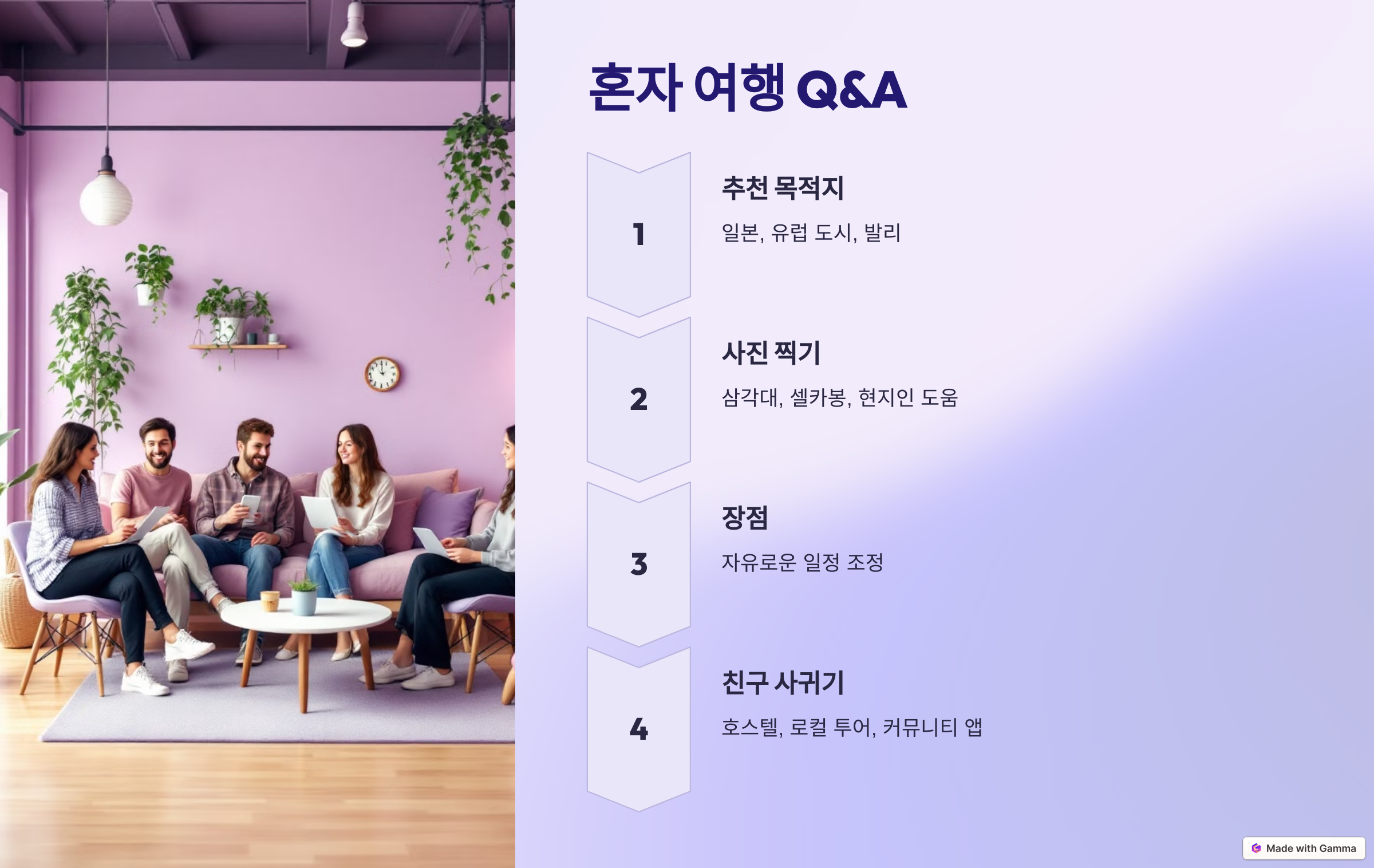 혼자 여행 Q&A

1

추천 목적지

일본, 유럽 도시, 발리

2

사진 찍기

삼각대, 셀카봉, 현지인 도움

3

장점

자유로운 일정 조정

4

친구 사귀기

호스텔, 로컬 투어, 커뮤니티 앱

Made with Gamma